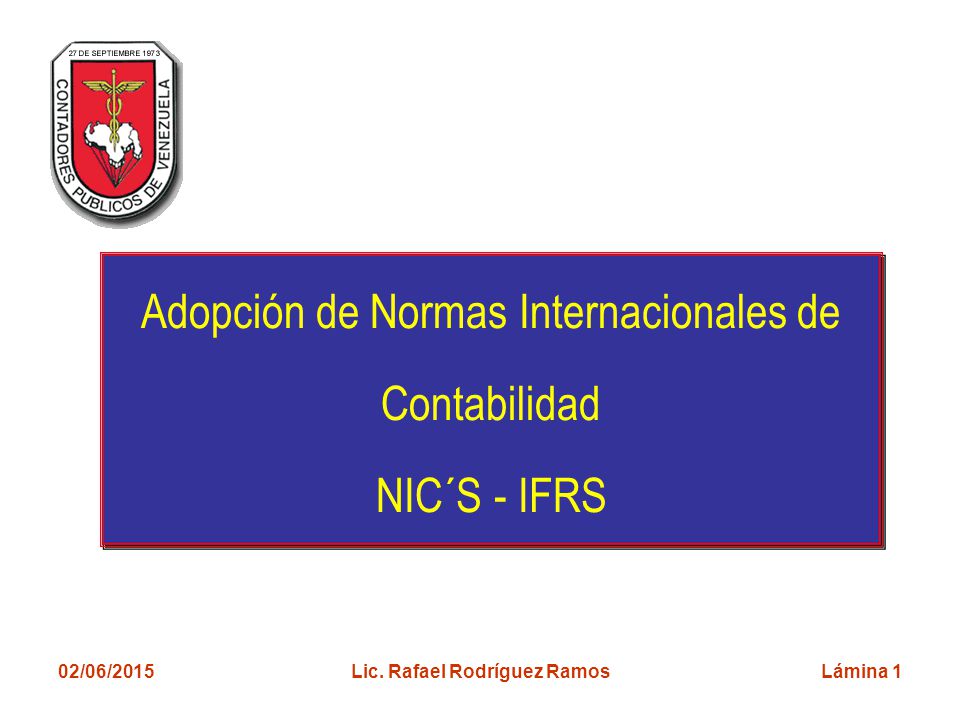 27 DE SEPTIEMBRE 1973
CONTADORES PUBLICOS DE VENEZUELA

Adopción de Normas Internacionales de Contabilidad

NIC´S - IFRS

02/06/2015 Lic. Rafael Rodríguez Ramos Lámina 1